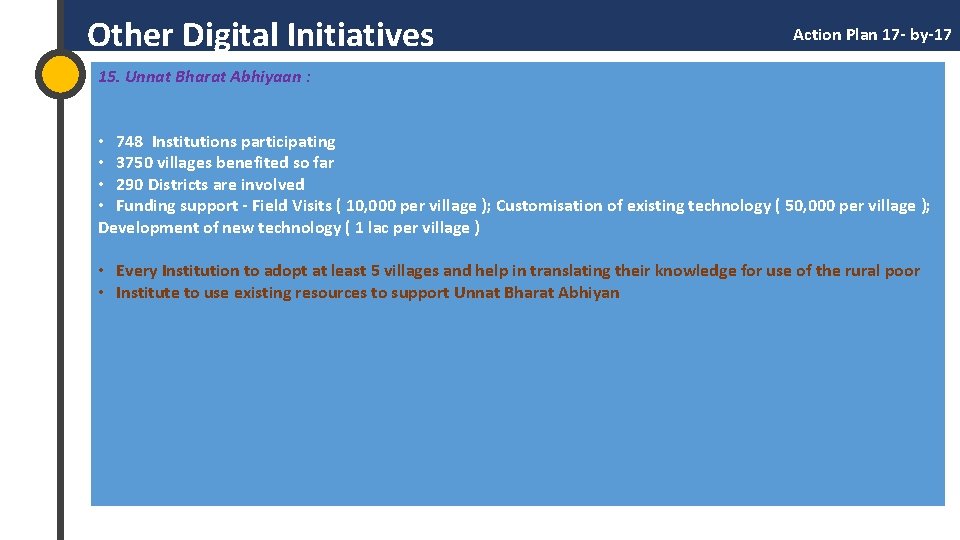 Other Digital Initiatives

Action Plan 17- by-17

15. Unnat Bharat Abhiyaan :

• 748 Institutions participating
• 3750 villages benefited so far
• 290 Districts are involved
• Funding support - Field Visits ( 10,000 per village ); Customisation of existing technology ( 50,000 per village ); Development of new technology ( 1 lac per village )

• Every Institution to adopt at least 5 villages and help in translating their knowledge for use of the rural poor
• Institute to use existing resources to support Unnat Bharat Abhiyan